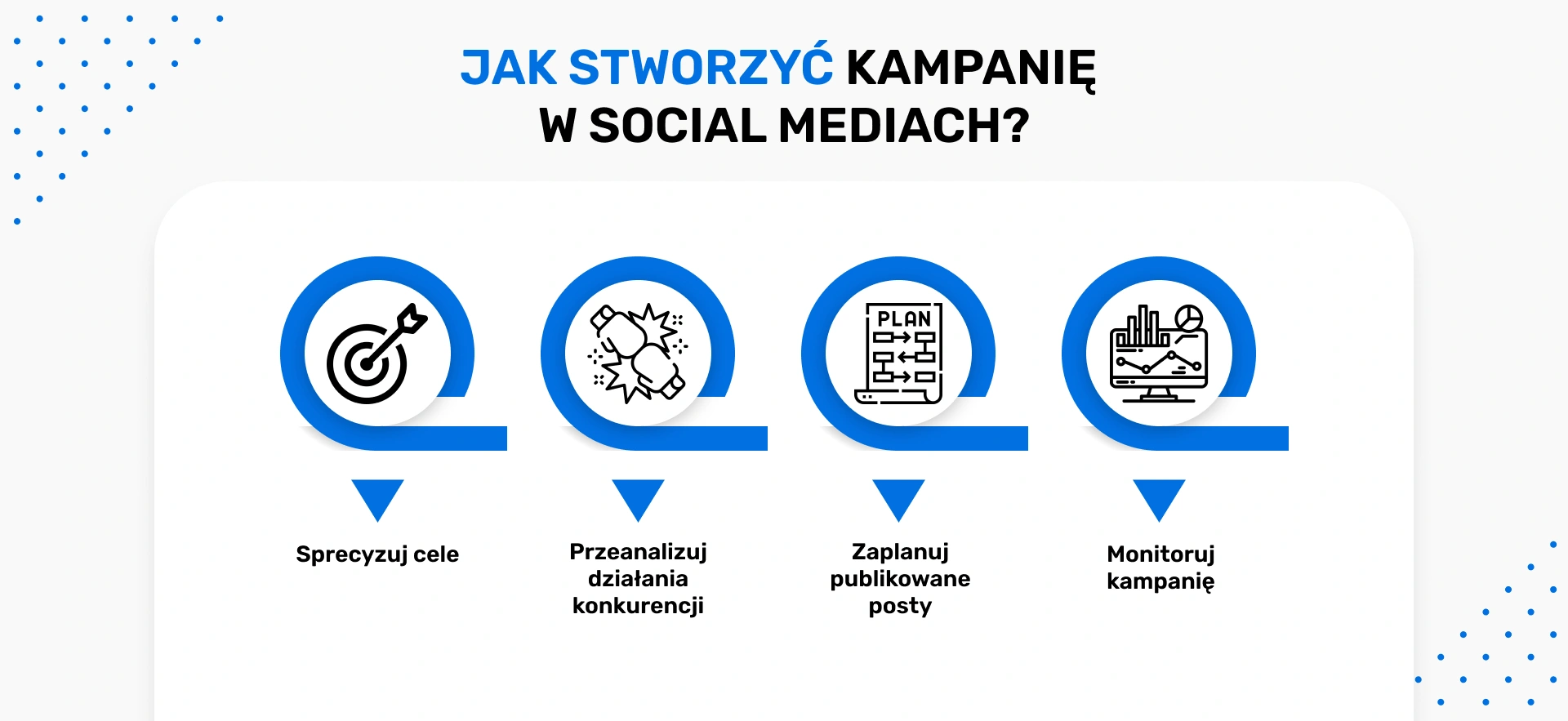 JAK STWORZYĆ KAMPANIĘ W SOCIAL MEDIACH?

PLAN

Sprecyzuj cele

Przeanalizuj działania konkurencji

Zaplanuj publikowane posty

Monitoruj kampanię